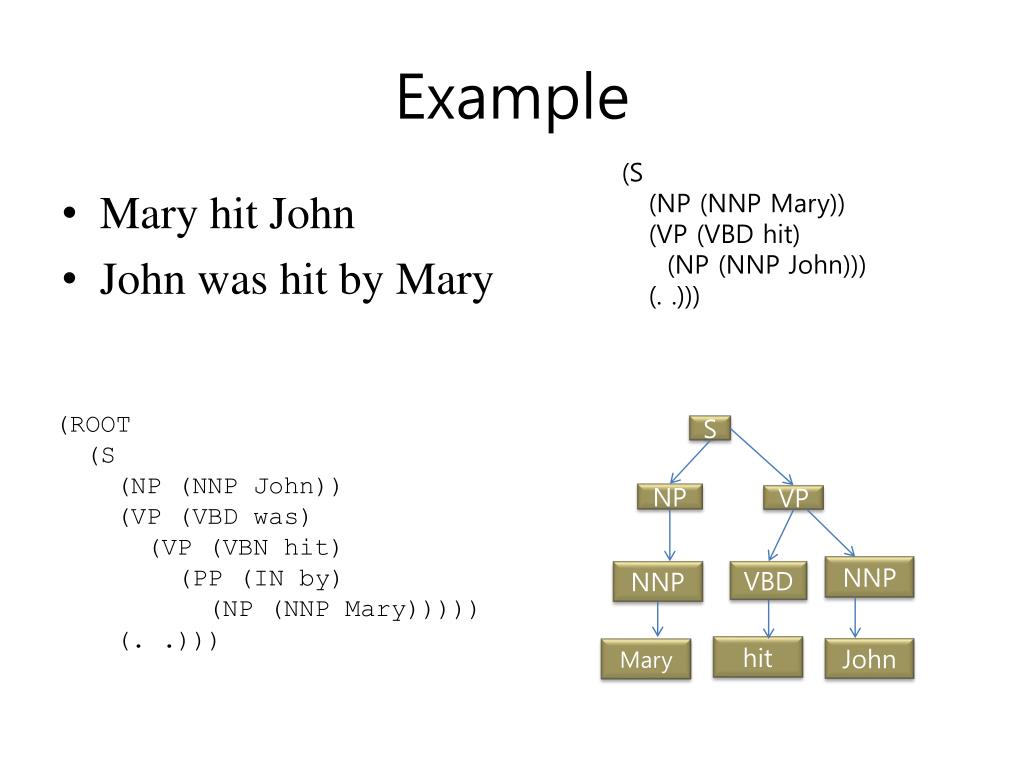 Example

• Mary hit John
• John was hit by Mary

(S
(NP (NNP Mary))
(VP (VBD hit)
(NP (NNP John)))
(. .)))

(ROOT
(S
(NP (NNP John))
(VP (VBD was)
(VP (VBN hit)
(PP (IN by)
(NP (NNP Mary)))))
(. .)))

S
NP
VP
NNP
VBD
NNP
Mary
hit
John